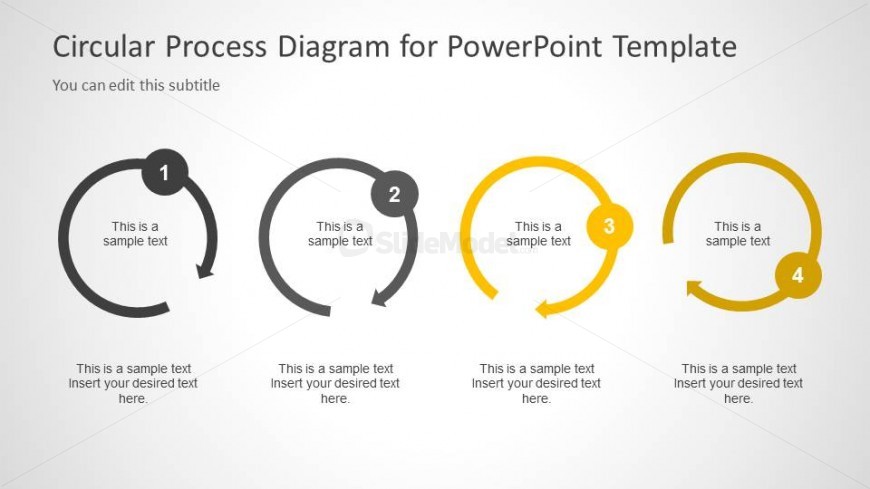 Circular Process Diagram for PowerPoint Template

You can edit this subtitle

1

This is a sample text

2

This is a sample text

SlideModel

3

This is a sample text

4

This is a sample text

This is a sample text Insert your desired text here.

This is a sample text Insert your desired text here.

This is a sample text Insert your desired text here.

This is a sample text Insert your desired text here.